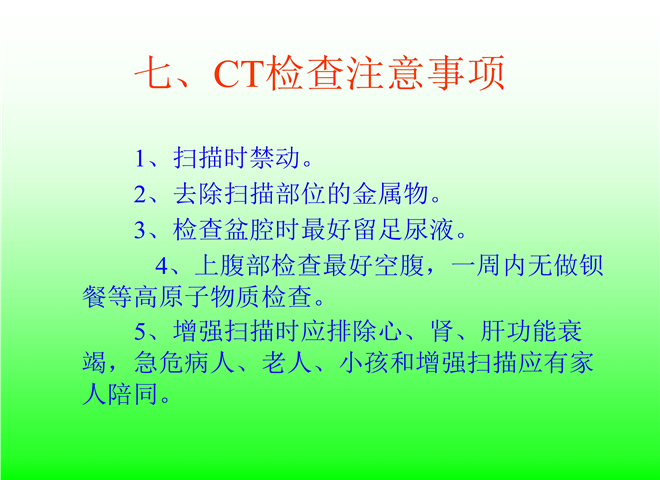 七、CT检查注意事项

1、扫描时禁动。

2、去除扫描部位的金属物。

3、检查盆腔时最好留足尿液。

4、上腹部检查最好空腹，一周内无做钡餐等高原子物质检查。

5、增强扫描时应排除心、肾、肝功能衰竭，急危病人、老人、小孩和增强扫描应有家人陪同。